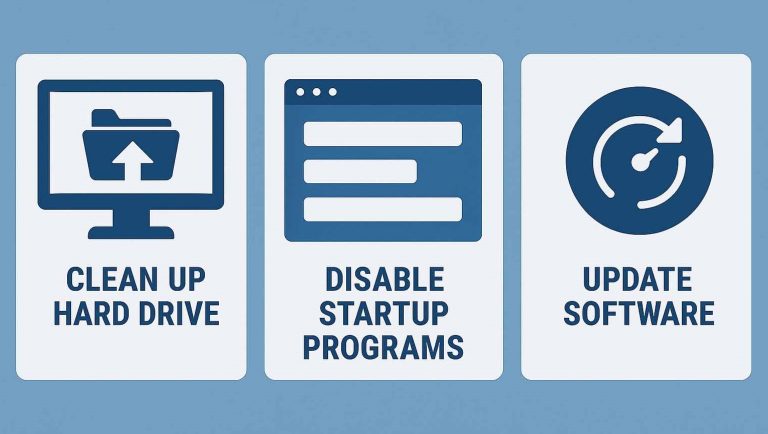 CLEAN UP HARD DRIVE

DISABLE STARTUP PROGRAMS

UPDATE SOFTWARE